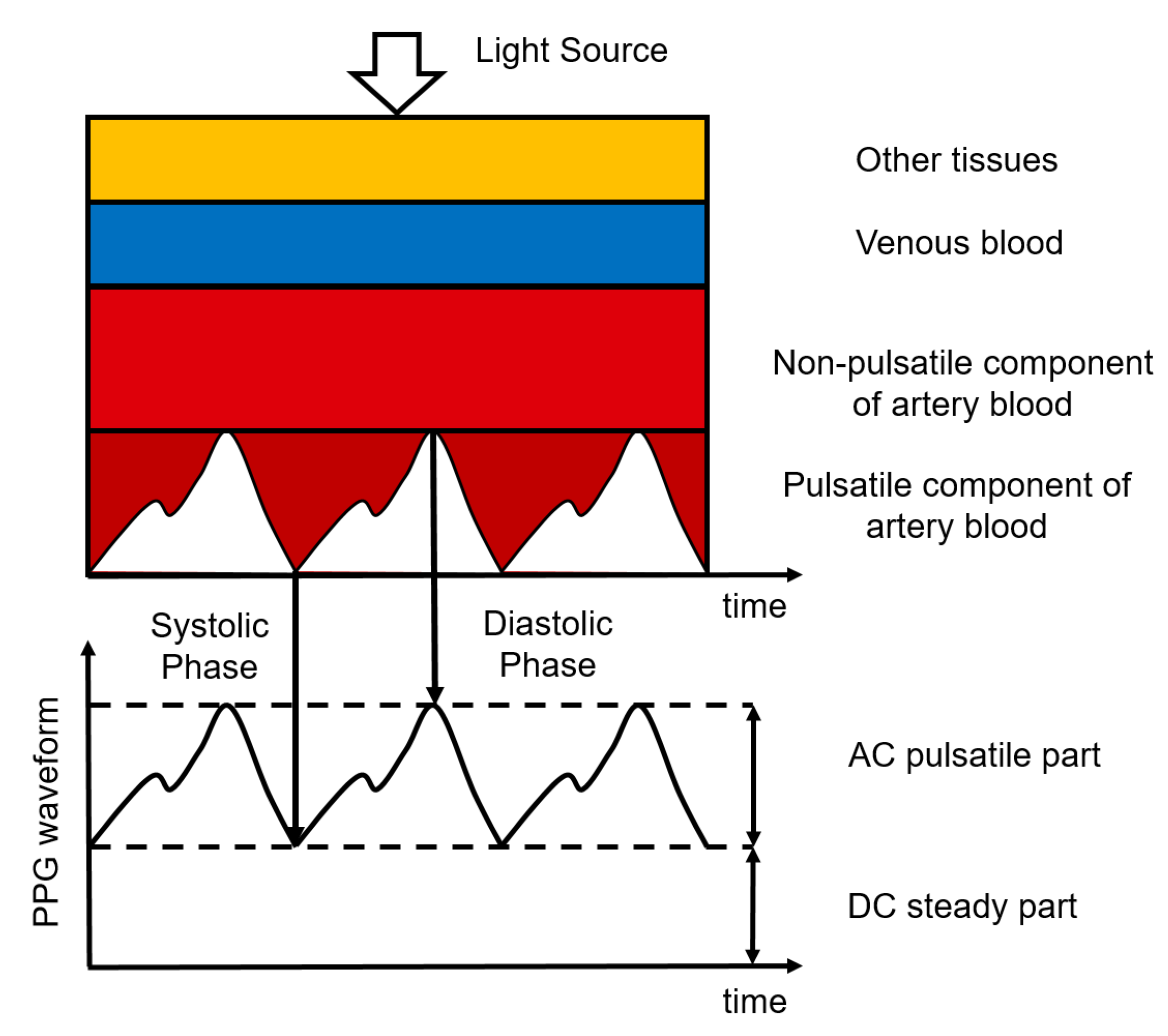 Light Source

Other tissues

Venous blood

Non-pulsatile component of artery blood

Pulsatile component of artery blood

time

Systolic Phase

Diastolic Phase

PPG waveform

AC pulsatile part

DC steady part

time